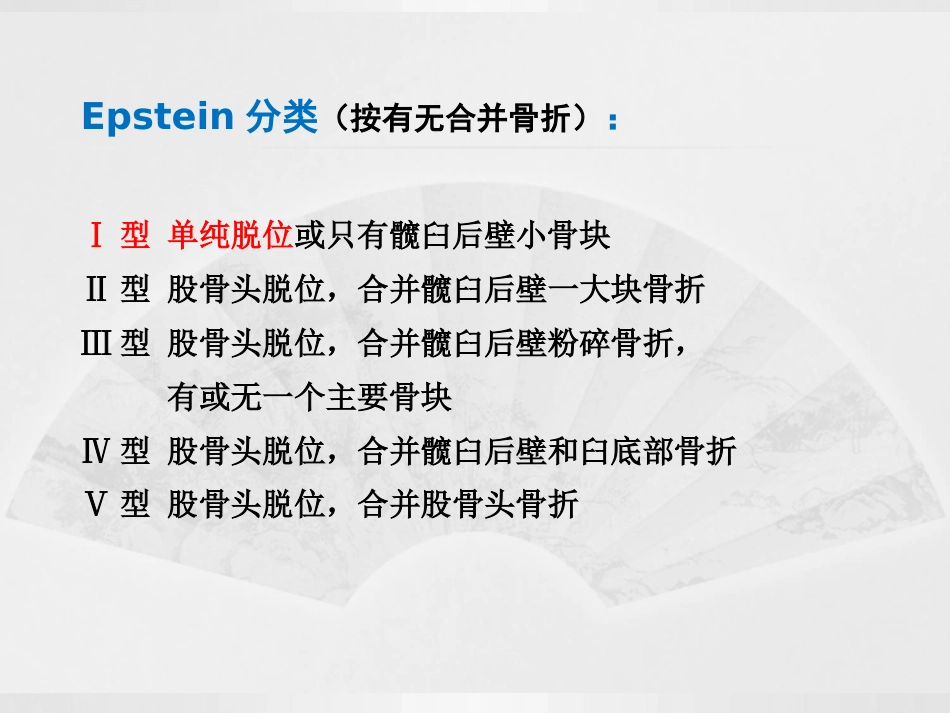 Epstein 分类（按有无合并骨折）：

Ⅰ 型 单纯脱位或只有髋臼后壁小骨块

Ⅱ 型 股骨头脱位，合并髋臼后壁一大块骨折

Ⅲ 型 股骨头脱位，合并髋臼后壁粉碎骨折，有或无一个主要骨块

Ⅳ 型 股骨头脱位，合并髋臼后壁和臼底部骨折

Ⅴ 型 股骨头脱位，合并股骨头骨折